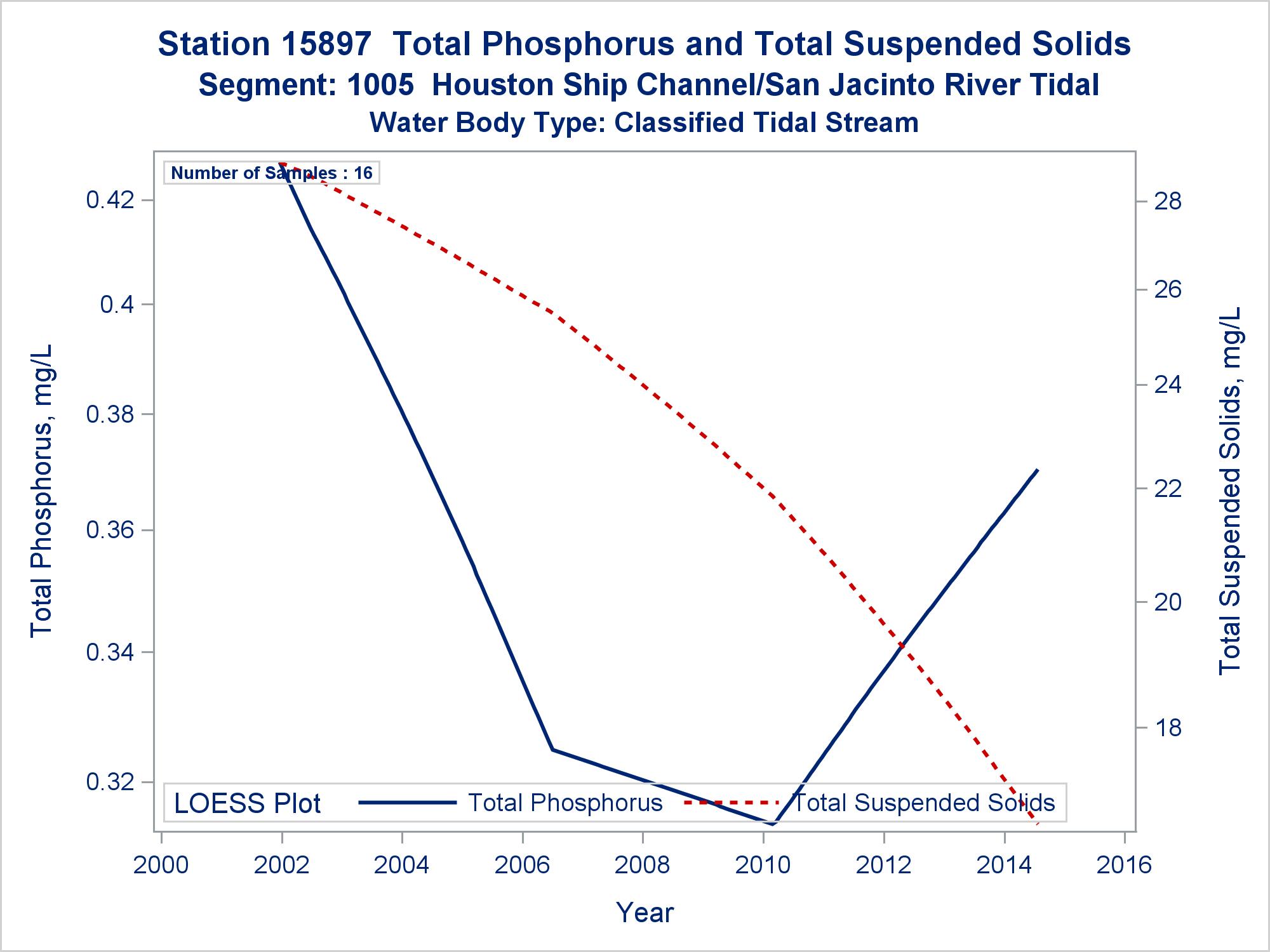 Station 15897  Total Phosphorus and Total Suspended Solids
Segment: 1005  Houston Ship Channel/San Jacinto River Tidal
Water Body Type: Classified Tidal Stream

Number of Samples : 16

Total Phosphorus, mg/L

0.42
0.4
0.38
0.36
0.34
0.32

Total Suspended Solids, mg/L

28
26
24
22
20
18

LOESS Plot
Total Phosphorus
Total Suspended Solids

2000
2002
2004
2006
2008
2010
2012
2014
2016

Year